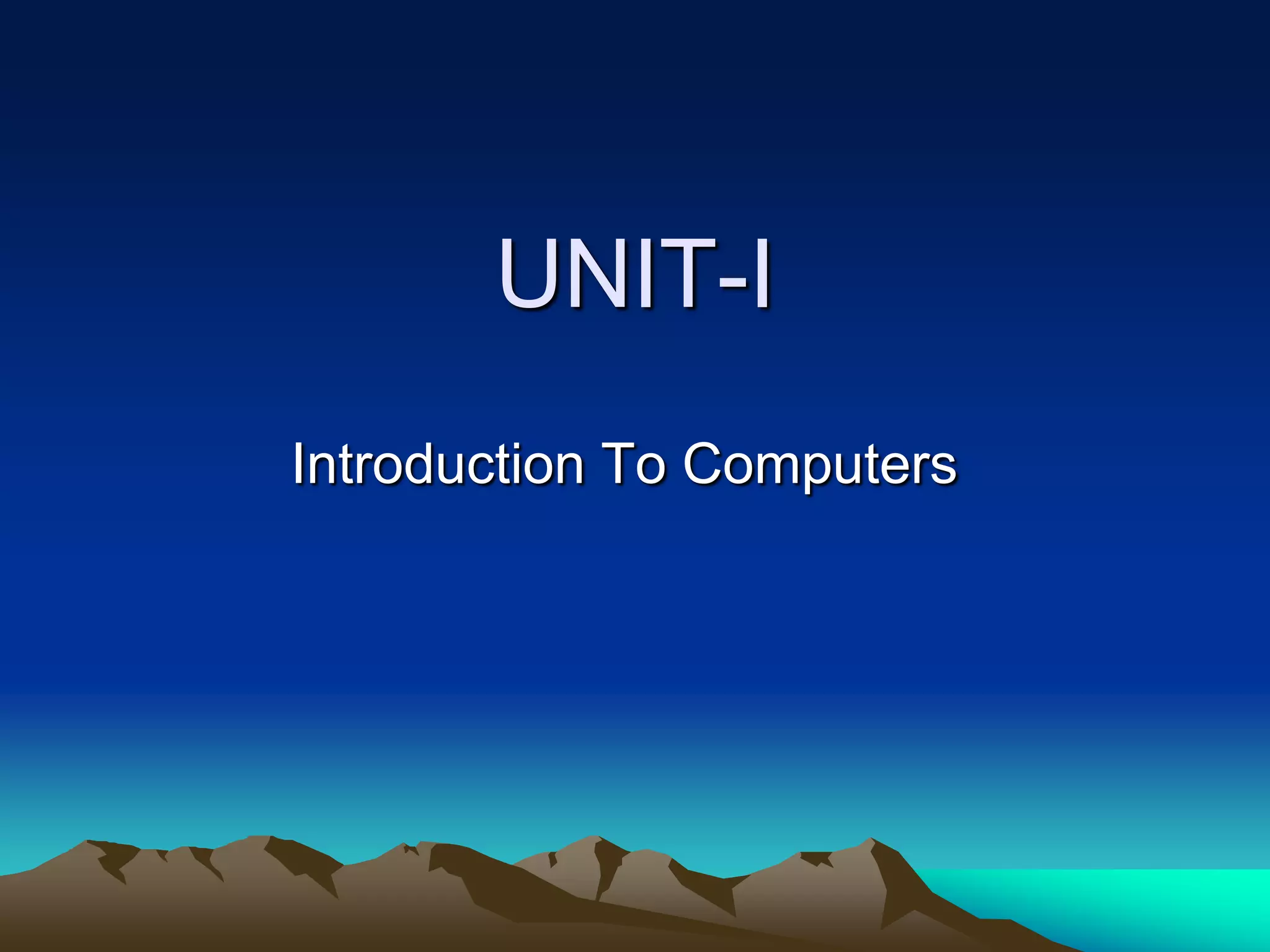 UNIT-I

Introduction To Computers